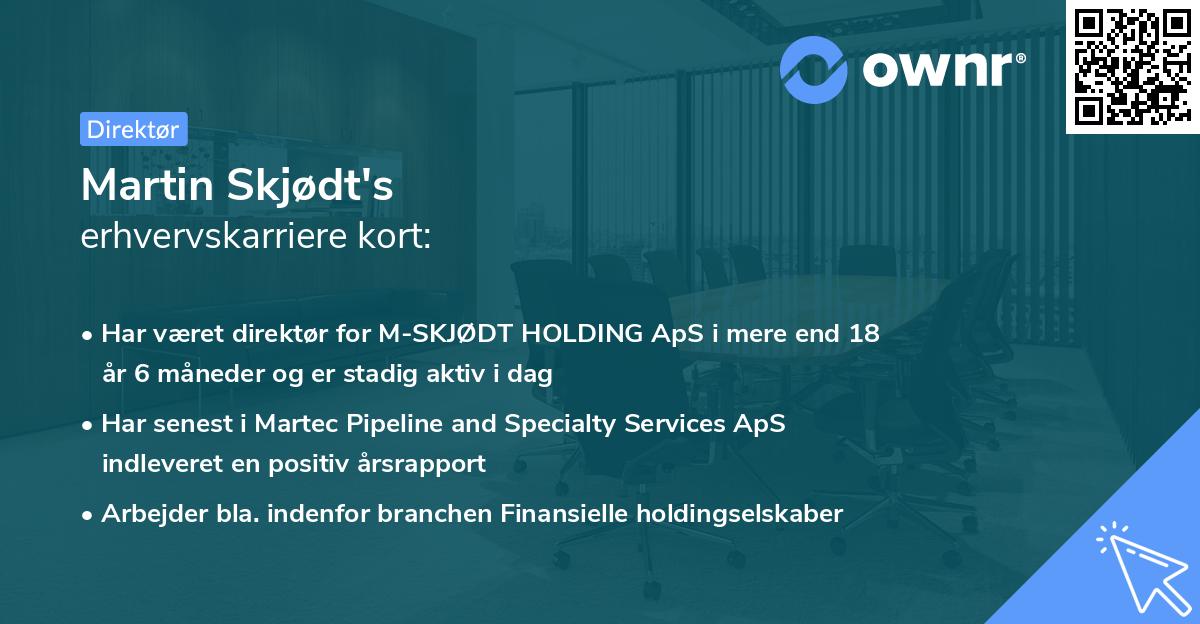 ownr®

Direktør

Martin Skjødt's
erhvervskarriere kort:

• Har været direktør for M-SKJØDT HOLDING ApS i mere end 18 år 6 måneder og er stadig aktiv i dag

• Har senest i Martec Pipeline and Specialty Services ApS indleveret en positiv årsrapport

• Arbejder bla. indenfor branchen Finansielle holdingselskaber